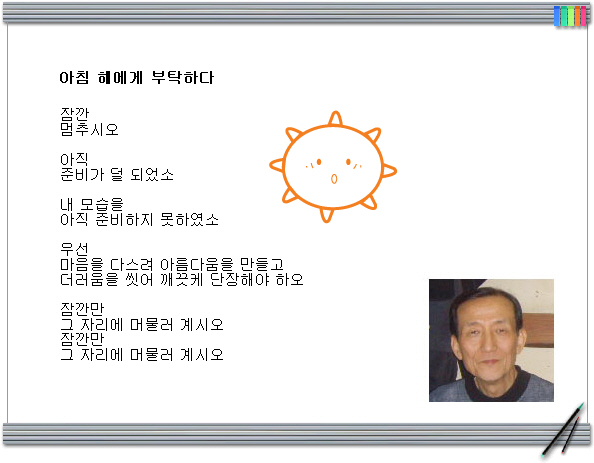 아침 해에게 부탁하다

잠깐
멈추시오

아직
준비가 덜 되었소

내 모습을
아직 준비하지 못하였소

우선
마음을 다스려 아름다움을 만들고
더러움을 씻어 깨끗케 단장해야 하오

잠깐만
그 자리에 머물러 계시오
잠깐만
그 자리에 머물러 계시오